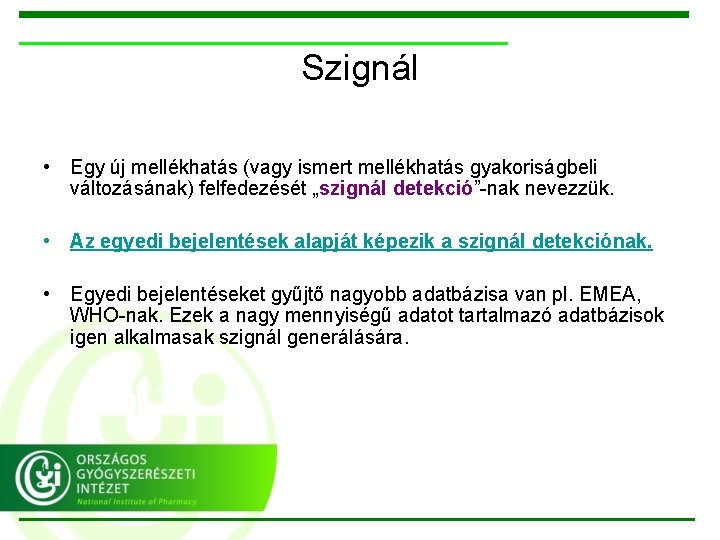 Szignál

• Egy új mellékhatás (vagy ismert mellékhatás gyakoriságbeli változásának) felfedezését „szignál detekció”-nak nevezzük.

• Az egyedi bejelentések alapját képezik a szignál detekciónak.

• Egyedi bejelentéseket gyűjtő nagyobb adatbázisa van pl. EMEA, WHO-nak. Ezek a nagy mennyiségű adatot tartalmazó adatbázisok igen alkalmasak szignál generálására.

ORSZÁGOS GYÓGYSZERÉSZETI INTÉZET
National Institute of Pharmacy